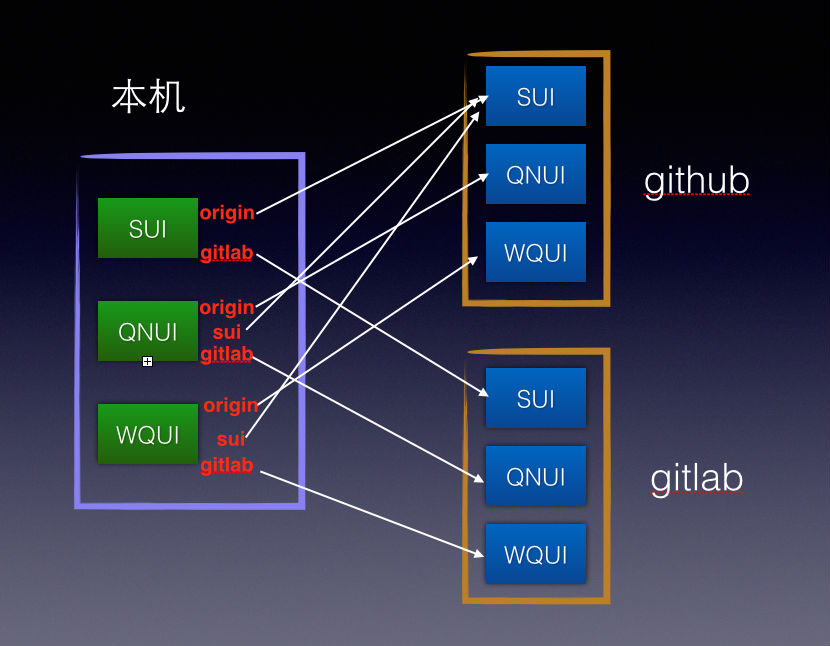 本机

SUI
origin
gitlab

QNUI
origin
sui
gitlab

WQUI
origin
sui
gitlab

SUI
QNUI
WQUI

github

SUI
QNUI
WQUI

gitlab